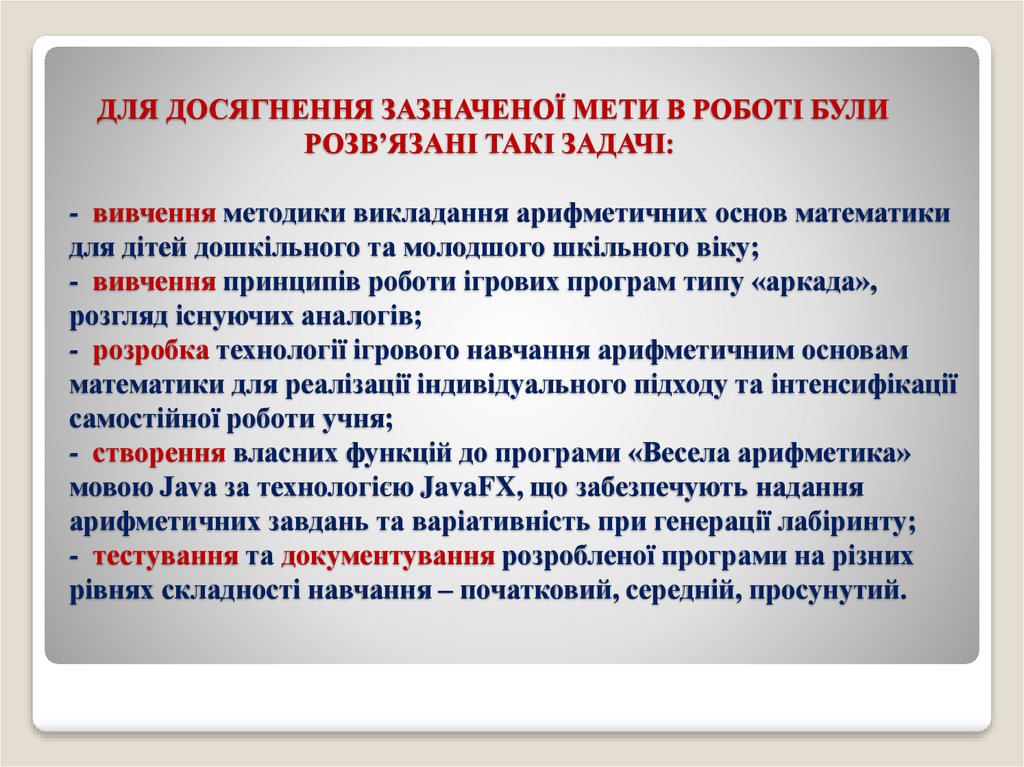 ДЛЯ ДОСЯГНЕННЯ ЗАЗНАЧЕНОЇ МЕТИ В РОБОТІ БУЛИ РОЗВ'ЯЗАНІ ТАКІ ЗАДАЧІ:

- вивчення методики викладання арифметичних основ математики для дітей дошкільного та молодшого шкільного віку;
- вивчення принципів роботи ігрових програм типу «аркада», розгляд існуючих аналогів;
- розробка технології ігрового навчання арифметичним основам математики для реалізації індивідуального підходу та інтенсифікації самостійної роботи учня;
- створення власних функцій до програми «Весела арифметика» мовою Java за технологією JavaFX, що забезпечують надання арифметичних завдань та варіативність при генерації лабіринту;
- тестування та документування розробленої програми на різних рівнях складності навчання – початковий, середній, просунутий.